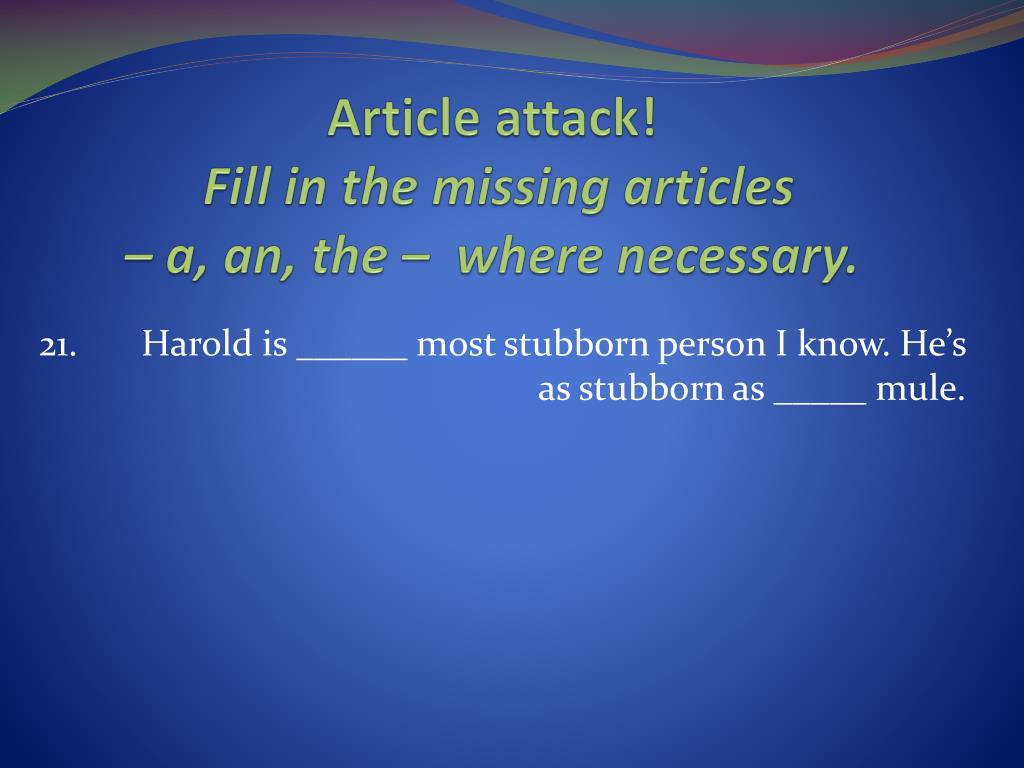 Article attack!
Fill in the missing articles
– a, an, the – where necessary.

21. Harold is ______ most stubborn person I know. He’s as stubborn as _____ mule.